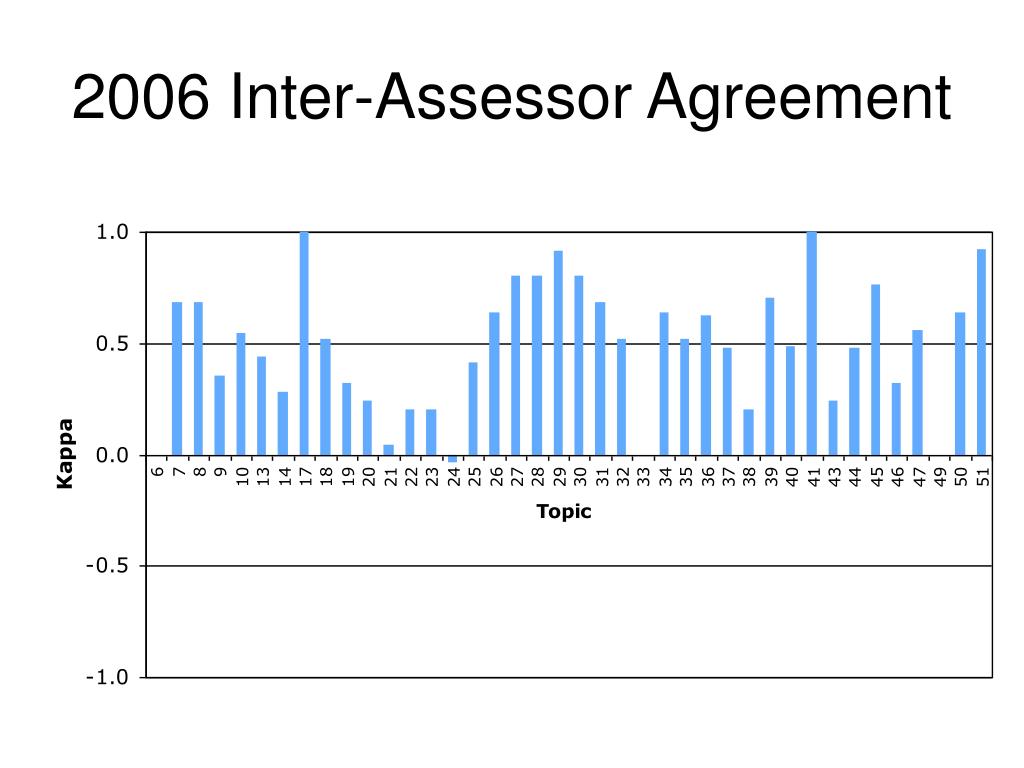 2006 Inter-Assessor Agreement

1.0
0.5
0.0
-0.5
-1.0

Kappa

6 7 8 9 10 13 14 17 18 19 20 21 22 23 24 25 26 27 28 29 30 31 32 33 34 35 36 37 38 39 40 41 43 44 45 46 47 49 50 51

Topic